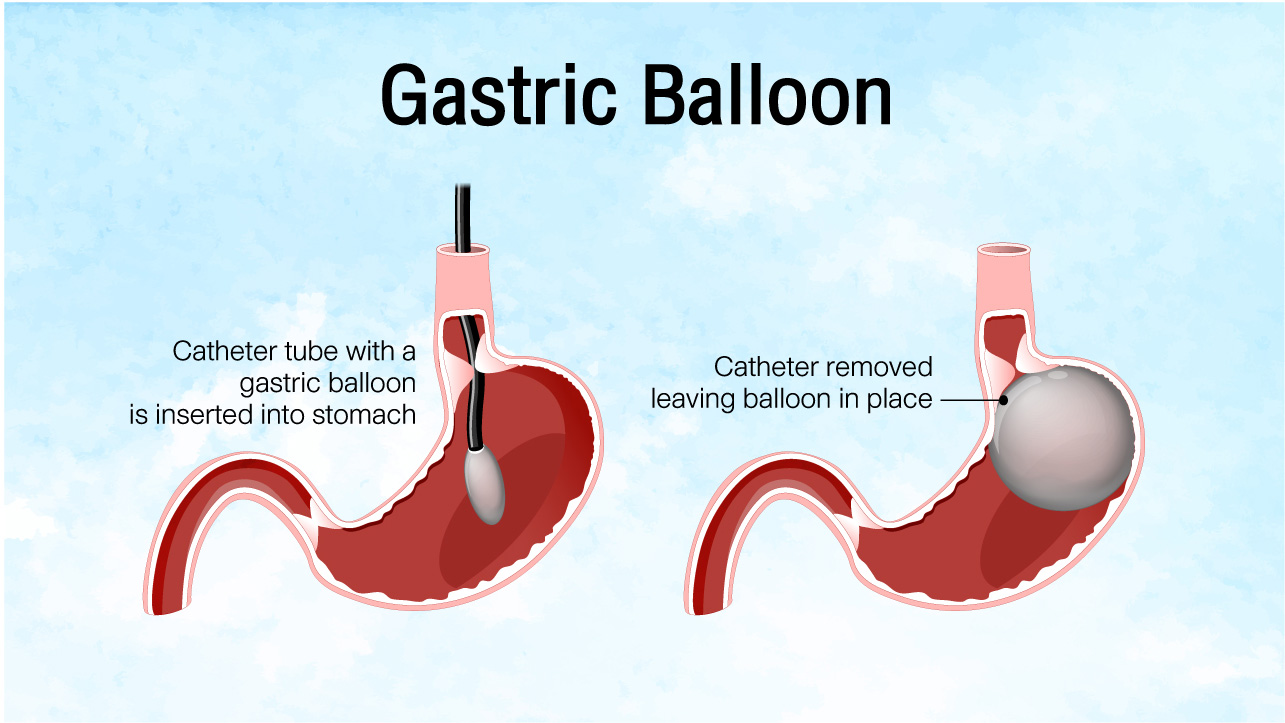 Gastric Balloon

Catheter tube with a gastric balloon is inserted into stomach

Catheter removed leaving balloon in place